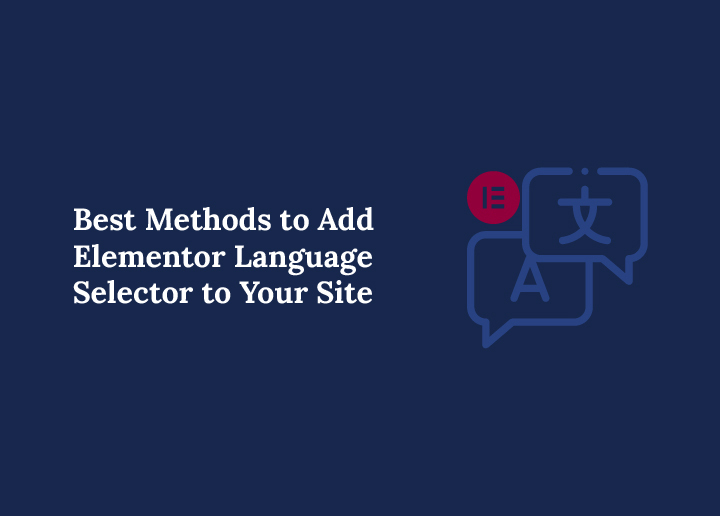 Best Methods to Add Elementor Language Selector to Your Site

文

A